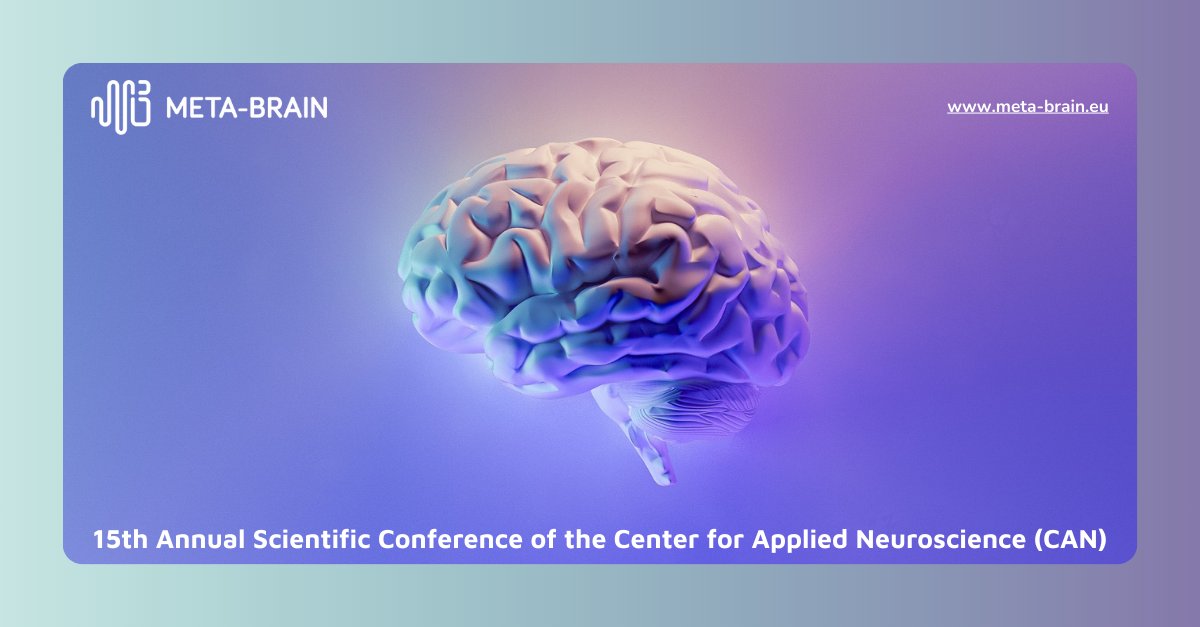 META-BRAIN

www.meta-brain.eu

15th Annual Scientific Conference of the Center for Applied Neuroscience (CAN)